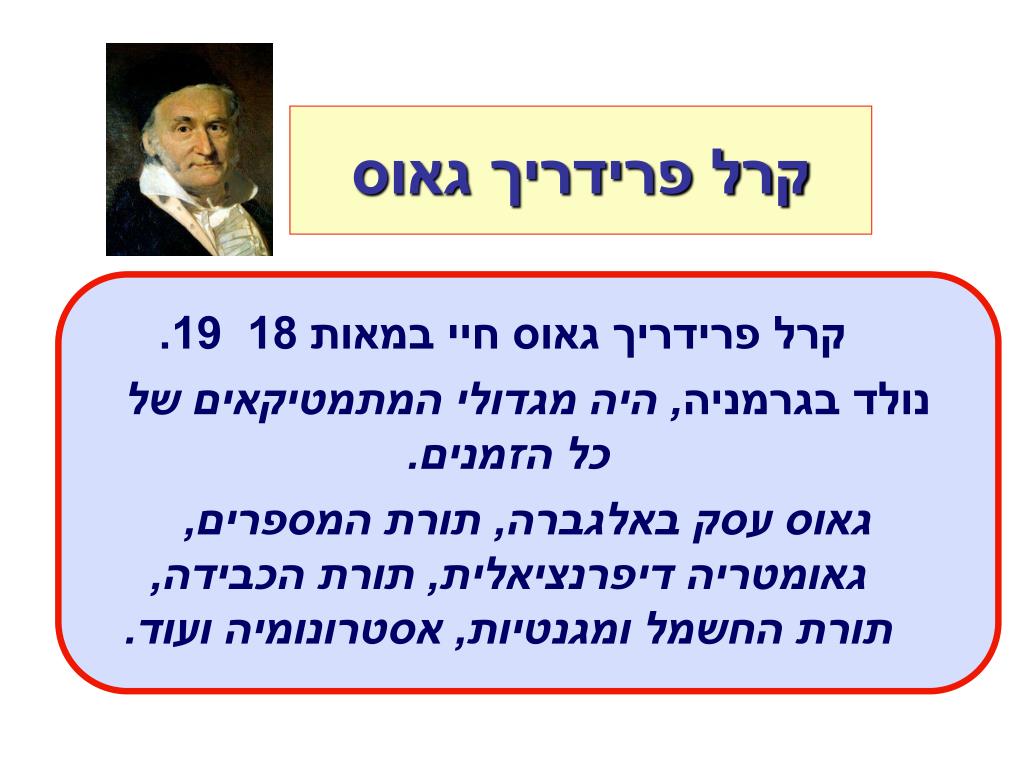 קרל פרידריך גאוס

קרל פרידריך גאוס חיי במאות 18 19.

נולד בגרמניה, היה מגדולי המתמטיקאים של כל הזמנים.

גאוס עסק באלגברה, תורת המספרים, גאומטריה דיפרנציאלית, תורת הכבידה, תורת החשמל ומגנטיות, אסטרונומיה ועוד.